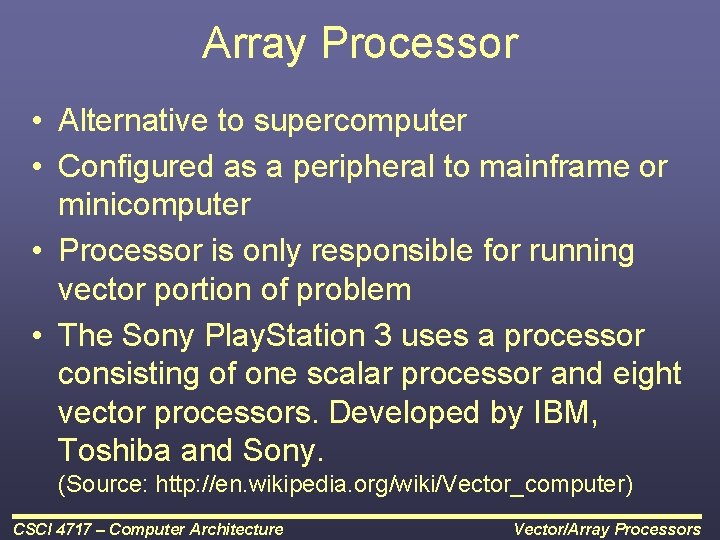 Array Processor

• Alternative to supercomputer
• Configured as a peripheral to mainframe or minicomputer
• Processor is only responsible for running vector portion of problem
• The Sony PlayStation 3 uses a processor consisting of one scalar processor and eight vector processors. Developed by IBM, Toshiba and Sony.
(Source: http://en.wikipedia.org/wiki/Vector_computer)

CSCI 4717 – Computer Architecture

Vector/Array Processors